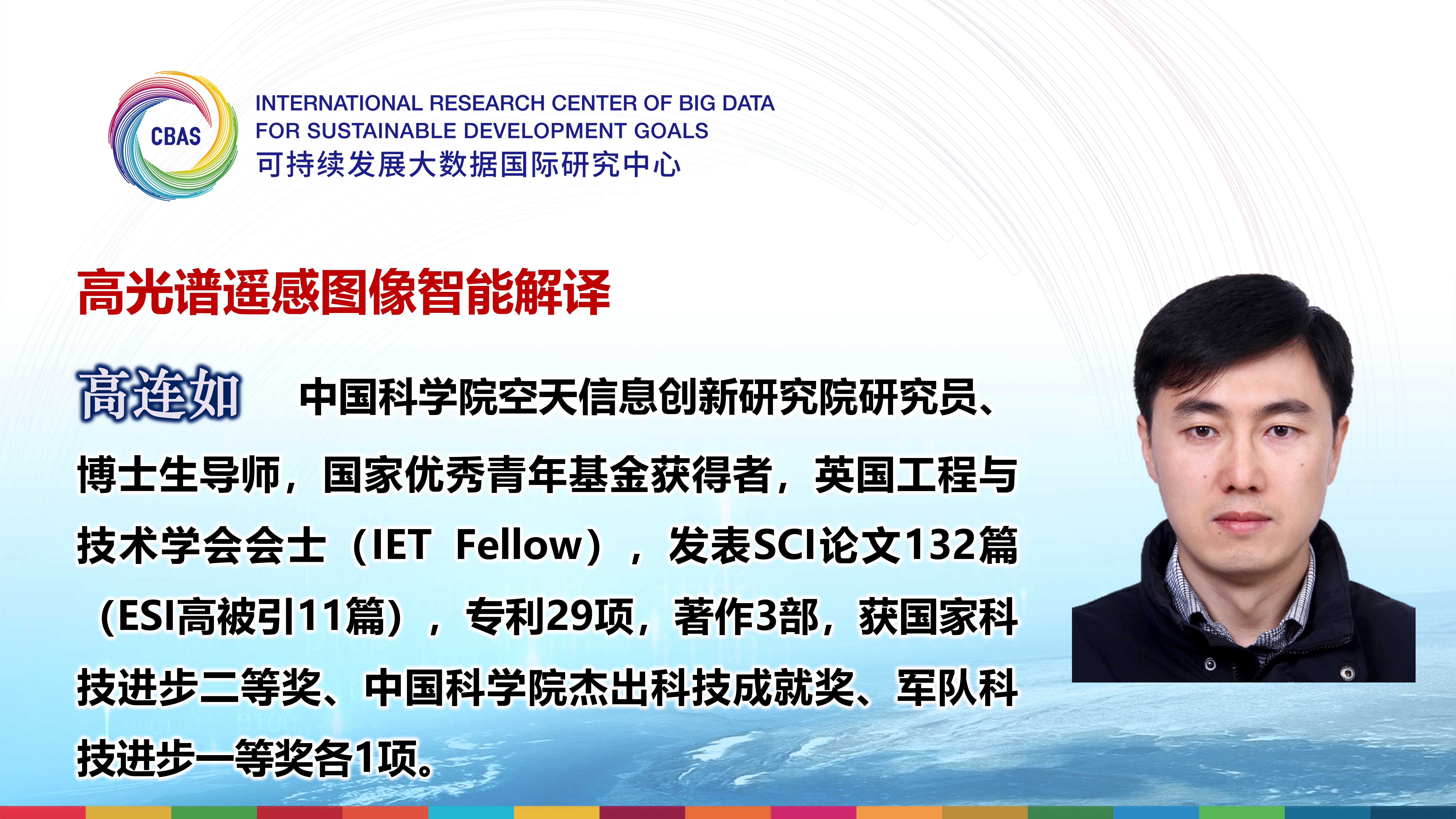 CBAS

INTERNATIONAL RESEARCH CENTER OF BIG DATA FOR SUSTAINABLE DEVELOPMENT GOALS
可持续发展大数据国际研究中心

高光谱遥感图像智能解译

高连如　中国科学院空天信息创新研究院研究员、博士生导师，国家优秀青年基金获得者，英国工程与技术学会会士（IET Fellow），发表SCI论文132篇（ESI高被引11篇），专利29项，著作3部，获国家科技进步二等奖、中国科学院杰出科技成就奖、军队科技进步一等奖各1项。